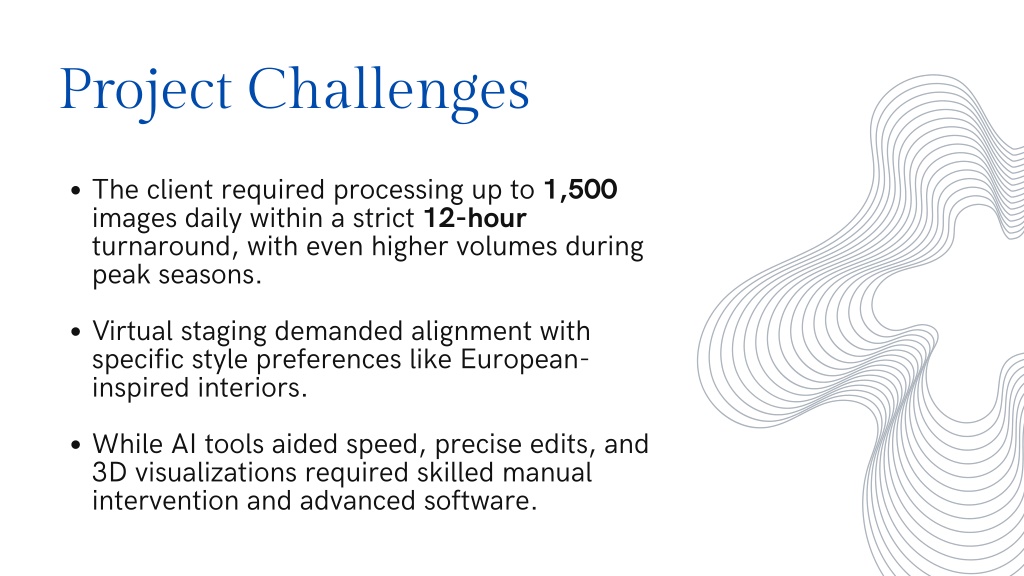 Project Challenges

• The client required processing up to 1,500 images daily within a strict 12-hour turnaround, with even higher volumes during peak seasons.

• Virtual staging demanded alignment with specific style preferences like European-inspired interiors.

• While AI tools aided speed, precise edits, and 3D visualizations required skilled manual intervention and advanced software.